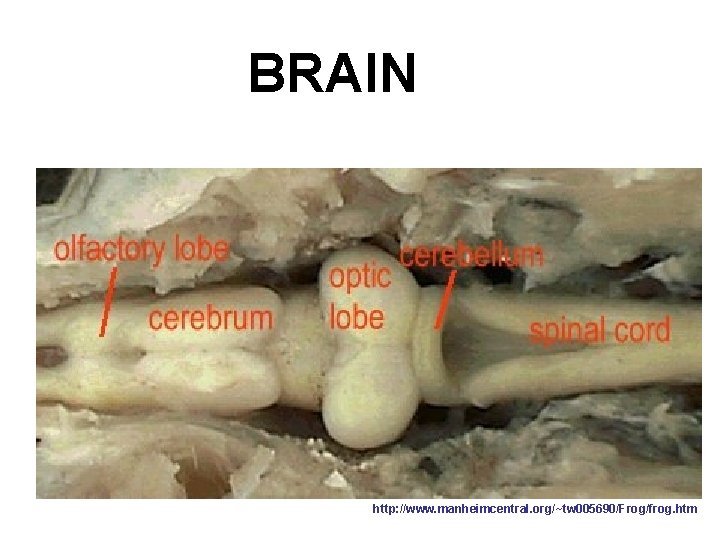 BRAIN

olfactory lobe

cerebrum

optic lobe

cerebellum

spinal cord

http://www.manheimcentral.org/~tw005690/Frog/frog.htm